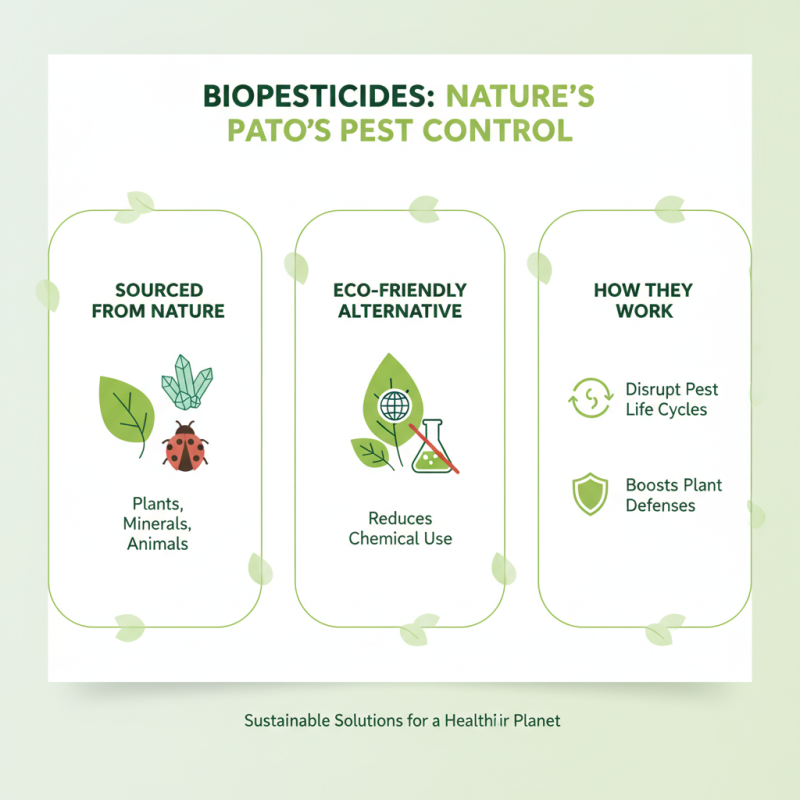 BIOPESTICIDES: NATURE'S PATO'S PEST CONTROL

SOURCED FROM NATURE

Plants, Minerals, Animals

ECO-FRIENDLY ALTERNATIVE

Reduces Chemical Use

HOW THEY WORK

Disrupt Pest Life Cycles

Boosts Plant Defenses

Sustainable Solutions for a Healthi ir Planet